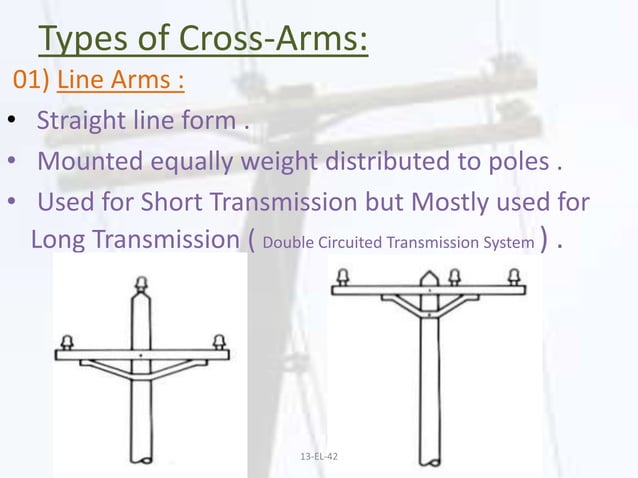 Types of Cross-Arms:

01) Line Arms :

• Straight line form .

• Mounted equally weight distributed to poles .

• Used for Short Transmission but Mostly used for Long Transmission ( Double Circuited Transmission System ) .

13-EL-42